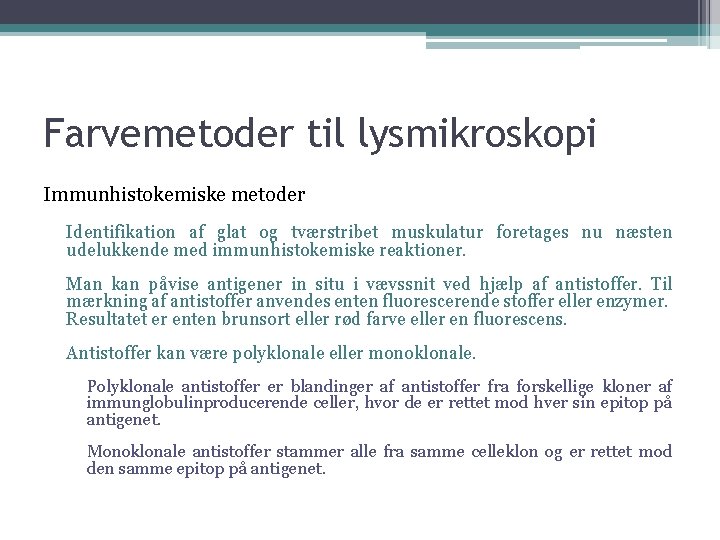 Farvemetoder til lysmikroskopi

Immunhistokemiske metoder

Identifikation af glat og tværstribet muskulatur foretages nu næsten udelukkende med immunhistokemiske reaktioner.

Man kan påvise antigener in situ i vævssnit ved hjælp af antistoffer. Til mærkning af antistoffer anvendes enten fluorescerende stoffer eller enzymer. Resultatet er enten brunsort eller rød farve eller en fluorescens.

Antistoffer kan være polyklonale eller monoklonale.

Polyklonale antistoffer er blandinger af antistoffer fra forskellige kloner af immunglobulinproducerende celler, hvor de er rettet mod hver sin epitop på antigenet.

Monoklonale antistoffer stammer alle fra samme celleklon og er rettet mod den samme epitop på antigenet.